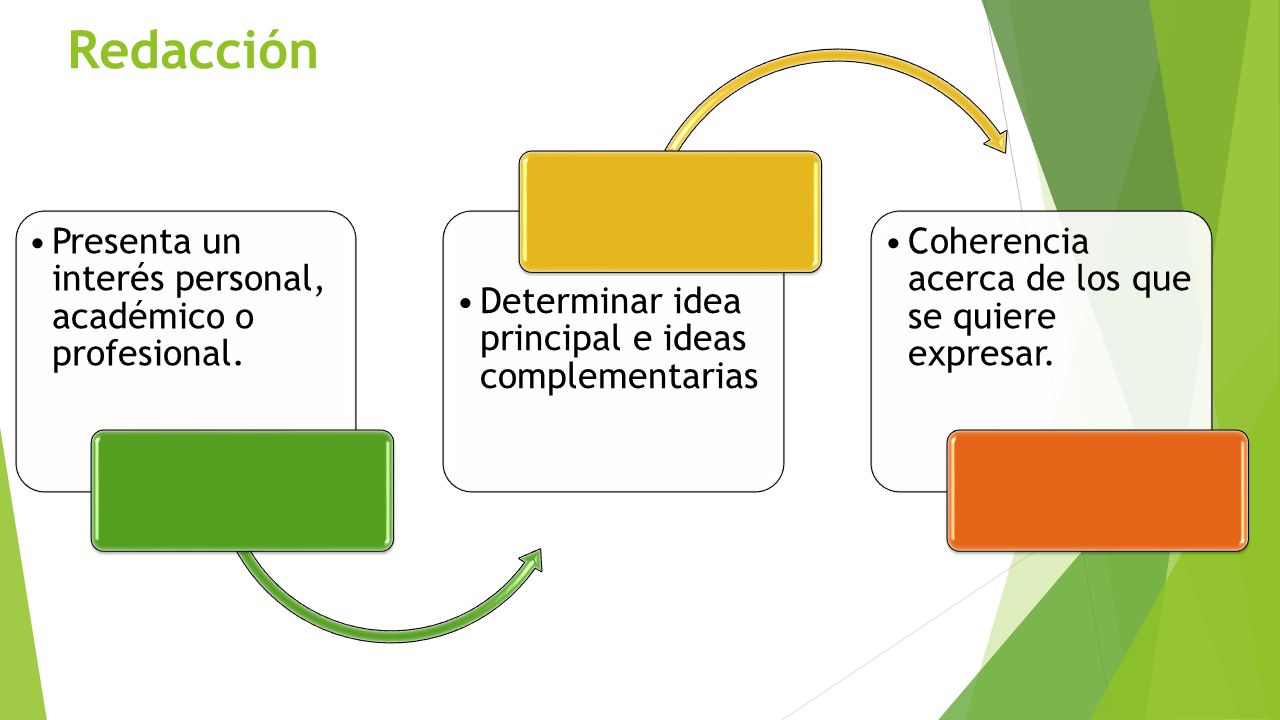 Redacción

• Presenta un interés personal, académico o profesional.

• Determinar idea principal e ideas complementarias

• Coherencia acerca de los que se quiere expresar.